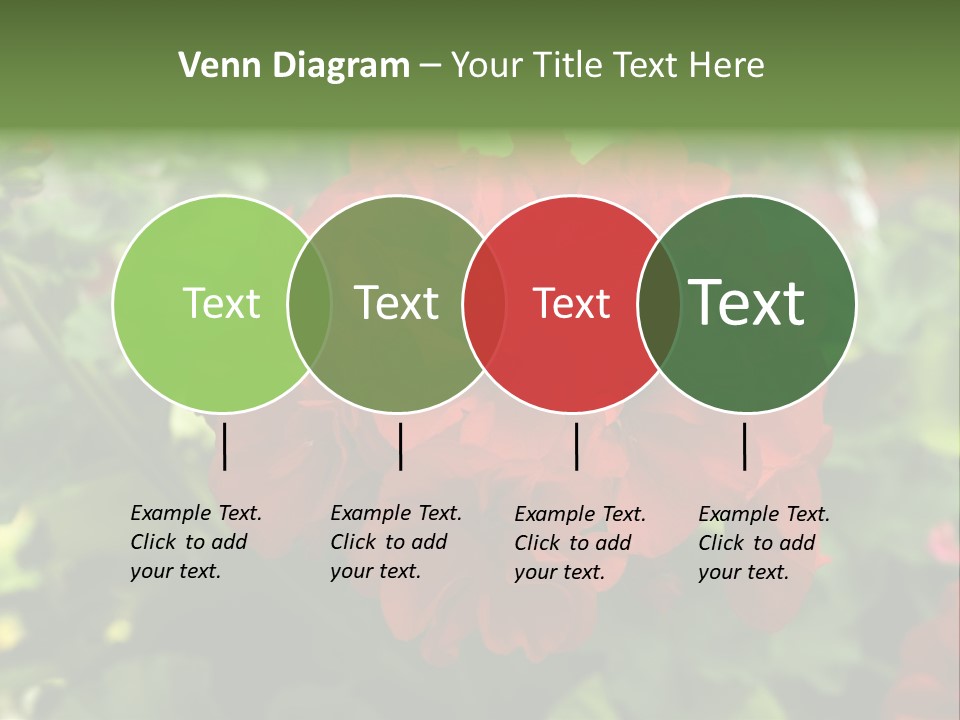 Venn Diagram – Your Title Text Here

Text

Text

Text

Text

Example Text. Click to add your text.

Example Text. Click to add your text.

Example Text. Click to add your text.

Example Text. Click to add your text.